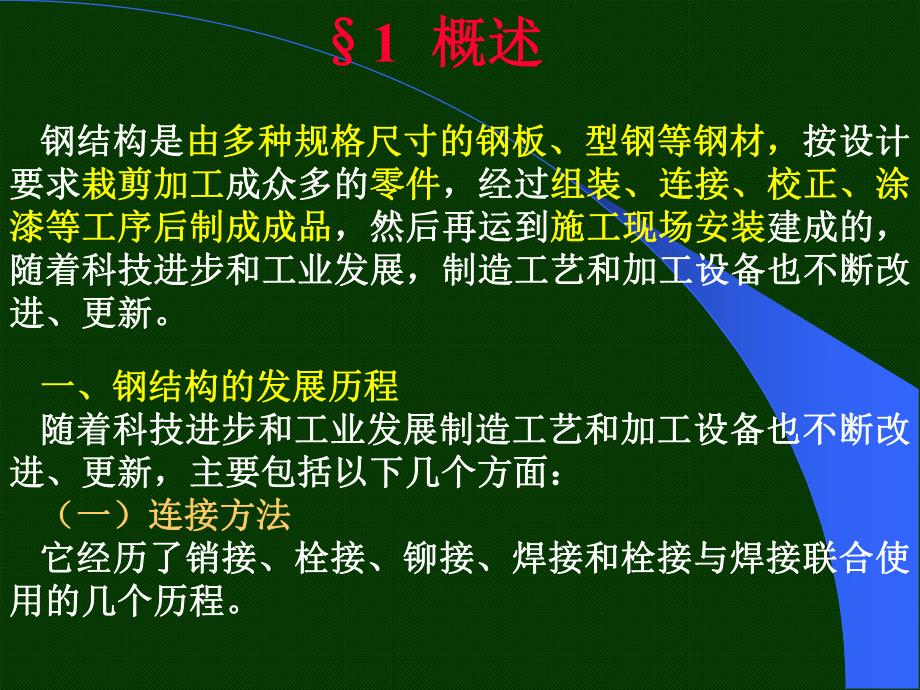 §1 概述

钢结构是由多种规格尺寸的钢板、型钢等钢材，按设计要求裁剪加工成众多的零件，经过组装、连接、校正、涂漆等工序后制成成品，然后再运到施工现场安装建成的，随着科技进步和工业发展，制造工艺和加工设备也不断改进、更新。

一、钢结构的发展历程
随着科技进步和工业发展制造工艺和加工设备也不断改进、更新，主要包括以下几个方面：
（一）连接方法
它经历了销接、栓接、铆接、焊接和栓接与焊接联合使用的几个历程。